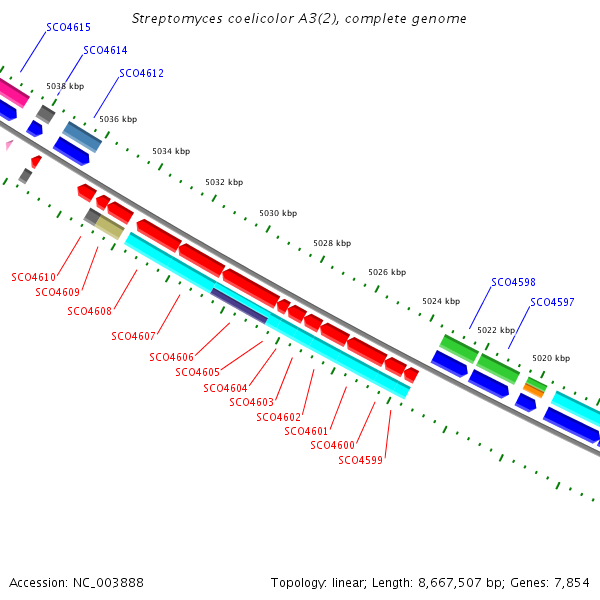 Streptomyces coelicolor A3(2), complete genome

SCO4615
SCO4614
SCO4612
5038 kbp
5036 kbp
5034 kbp
5032 kbp
5030 kbp
5028 kbp
5026 kbp
5024 kbp
5022 kbp
5020 kbp
SCO4598
SCO4597
SCO4610
SCO4609
SCO4608
SCO4607
SCO4606
SCO4605
SCO4604
SCO4603
SCO4602
SCO4601
SCO4600
SCO4599

Accession: NC_003888
Topology: linear; Length: 8,667,507 bp; Genes: 7,854